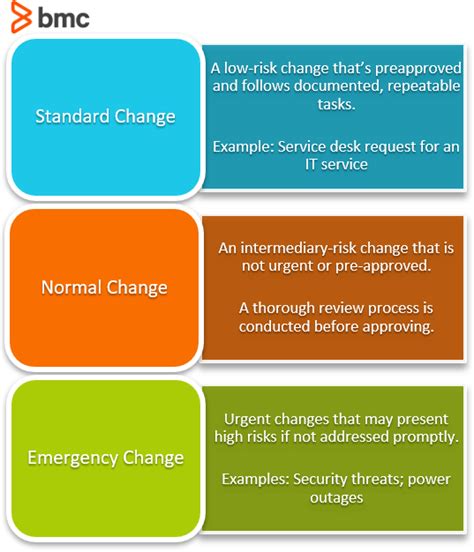 bmc

Standard Change

A low-risk change that's preapproved and follows documented, repeatable tasks.

Example: Service desk request for an IT service

Normal Change

An intermediary-risk change that is not urgent or pre-approved.

A thorough review process is conducted before approving.

Emergency Change

Urgent changes that may present high risks if not addressed promptly.

Examples: Security threats; power outages